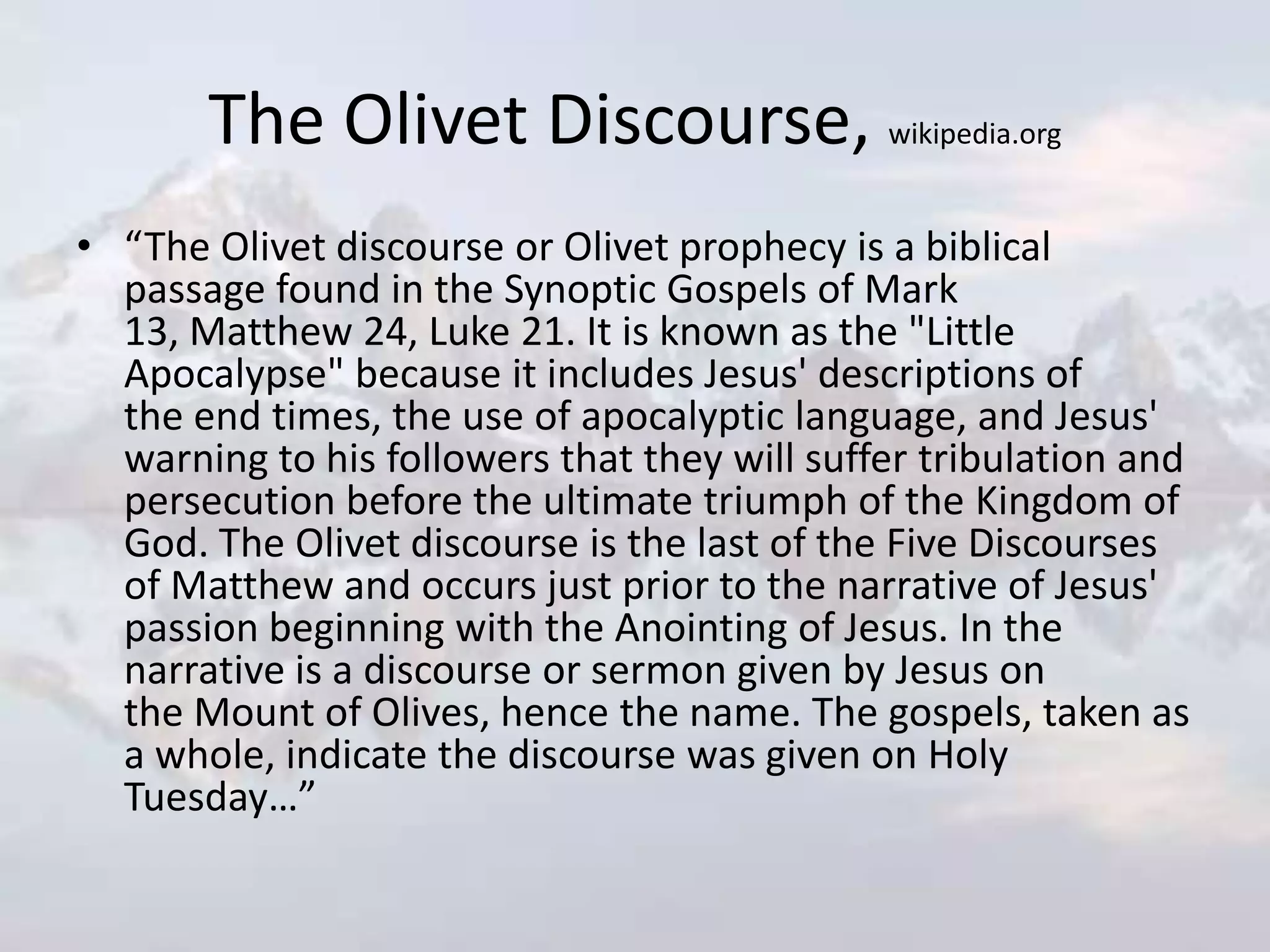 The Olivet Discourse, wikipedia.org

• “The Olivet discourse or Olivet prophecy is a biblical passage found in the Synoptic Gospels of Mark 13, Matthew 24, Luke 21. It is known as the "Little Apocalypse" because it includes Jesus' descriptions of the end times, the use of apocalyptic language, and Jesus' warning to his followers that they will suffer tribulation and persecution before the ultimate triumph of the Kingdom of God. The Olivet discourse is the last of the Five Discourses of Matthew and occurs just prior to the narrative of Jesus' passion beginning with the Anointing of Jesus. In the narrative is a discourse or sermon given by Jesus on the Mount of Olives, hence the name. The gospels, taken as a whole, indicate the discourse was given on Holy Tuesday…”